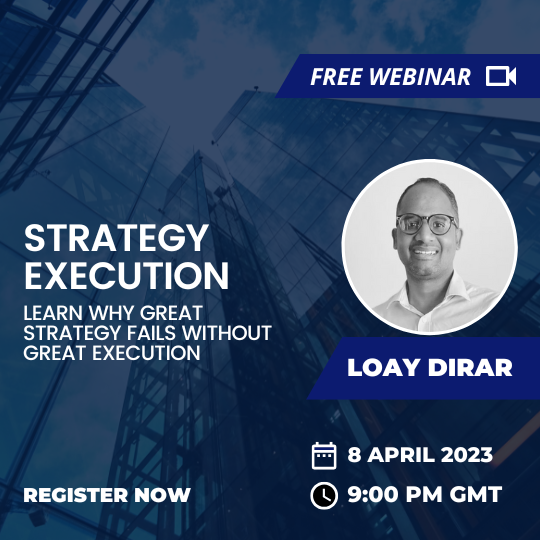 FREE WEBINAR

STRATEGY EXECUTION

LEARN WHY GREAT STRATEGY FAILS WITHOUT GREAT EXECUTION

LOAY DIRAR

8 APRIL 2023

9:00 PM GMT

REGISTER NOW